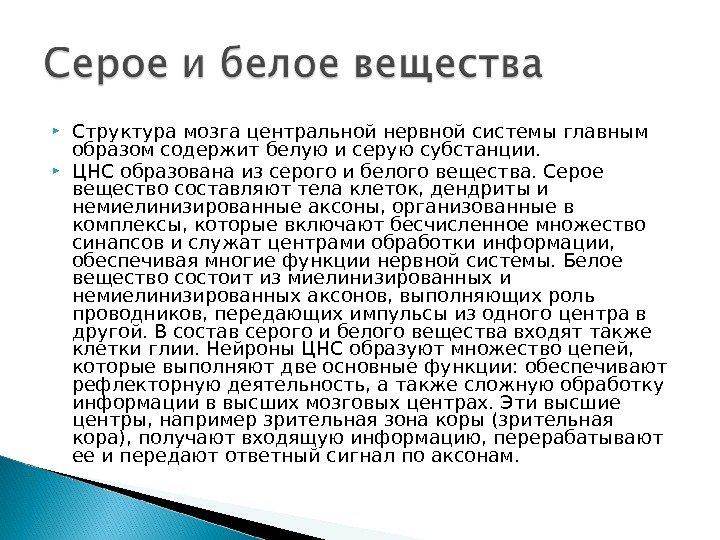 Серое и белое вещества

Структура мозга центральной нервной системы главным образом содержит белую и серую субстанции.

ЦНС образована из серого и белого вещества. Серое вещество составляют тела клеток, дендриты и немиелинизированные аксоны, организованные в комплексы, которые включают бесчисленное множество синапсов и служат центрами обработки информации, обеспечивая многие функции нервной системы. Белое вещество состоит из миелинизированных и немиелинизированных аксонов, выполняющих роль проводников, передающих импульсы из одного центра в другой. В состав серого и белого вещества входят также клетки глии. Нейроны ЦНС образуют множество цепей, которые выполняют две основные функции: обеспечивают рефлекторную деятельность, а также сложную обработку информации в высших мозговых центрах. Эти высшие центры, например зрительная зона коры (зрительная кора), получают входящую информацию, перерабатывают ее и передают ответный сигнал по аксонам.